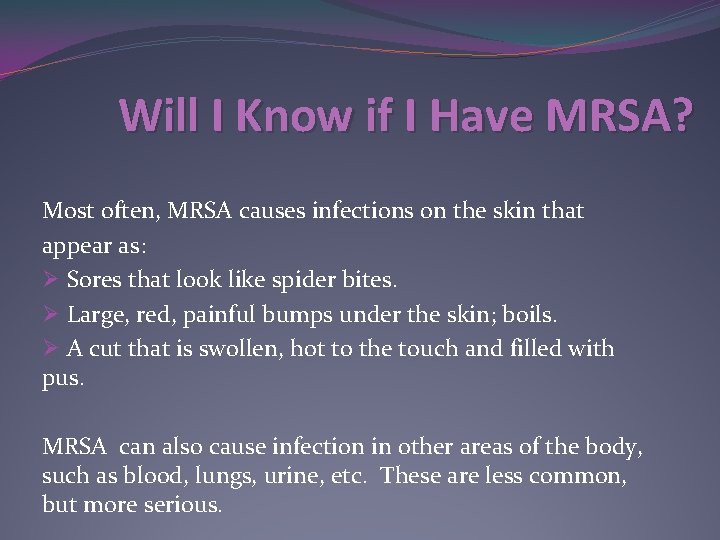 Will I Know if I Have MRSA?

Most often, MRSA causes infections on the skin that appear as:
➢ Sores that look like spider bites.
➢ Large, red, painful bumps under the skin; boils.
➢ A cut that is swollen, hot to the touch and filled with pus.

MRSA can also cause infection in other areas of the body, such as blood, lungs, urine, etc. These are less common, but more serious.